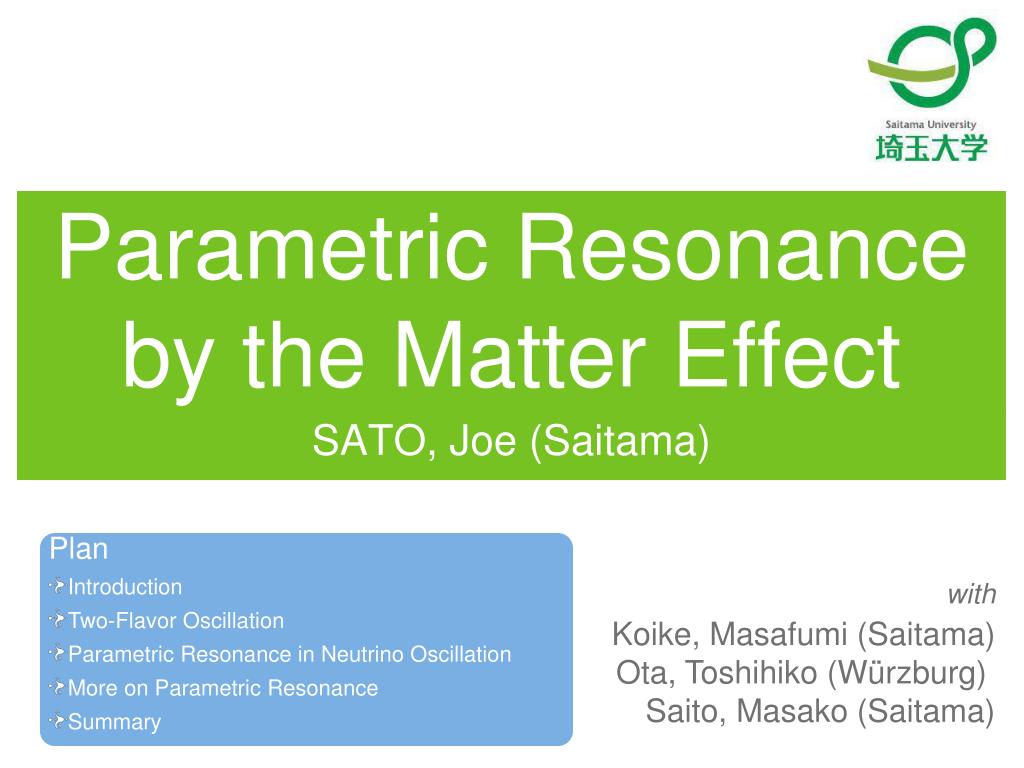 Saitama University
埼玉大学

Parametric Resonance by the Matter Effect

SATO, Joe (Saitama)

Plan
Introduction
Two-Flavor Oscillation
Parametric Resonance in Neutrino Oscillation
More on Parametric Resonance
Summary

with
Koike, Masafumi (Saitama)
Ota, Toshihiko (Würzburg)
Saito, Masako (Saitama)